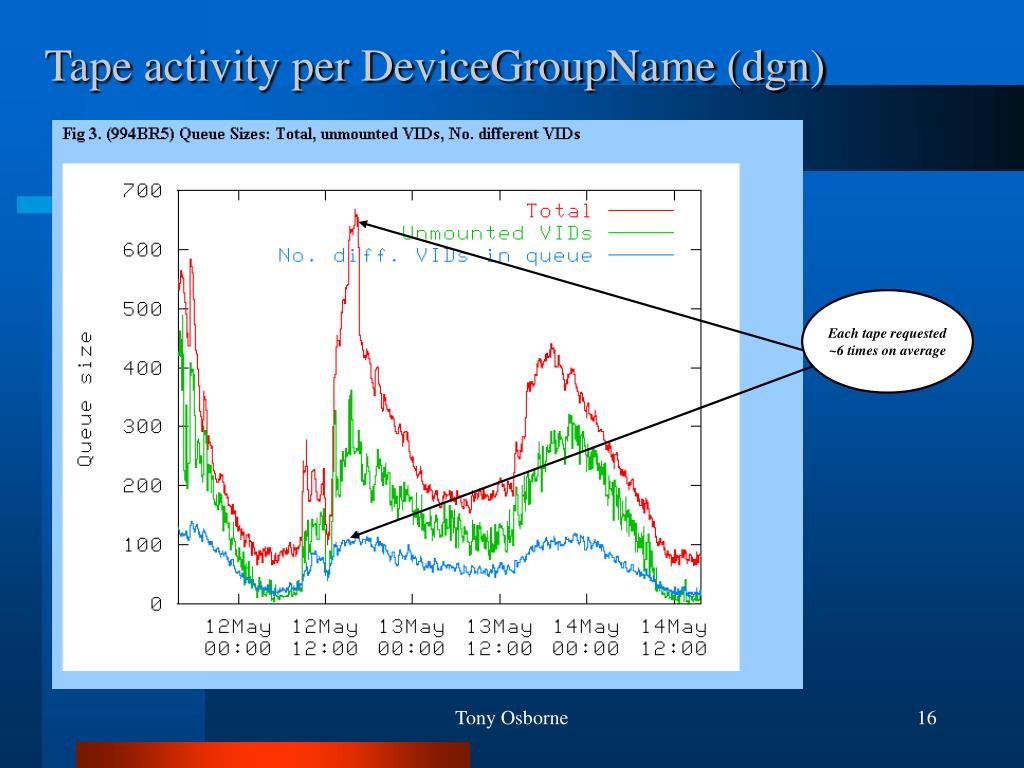 Tape activity per DeviceGroupName (dgn)

Fig 3. (994BR5) Queue Sizes: Total, unmounted VIDs, No. different VIDs

Total
Unmounted VIDs
No. diff. VIDs in queue

Queue size

700
600
500
400
300
200
100
0

12May 00:00
12May 12:00
13May 00:00
13May 12:00
14May 00:00
14May 12:00

Each tape requested ~6 times on average

Tony Osborne

16